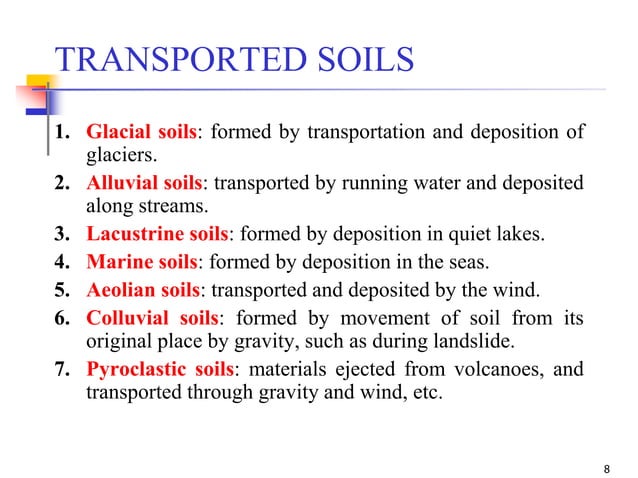 TRANSPORTED SOILS

1. Glacial soils: formed by transportation and deposition of glaciers.
2. Alluvial soils: transported by running water and deposited along streams.
3. Lacustrine soils: formed by deposition in quiet lakes.
4. Marine soils: formed by deposition in the seas.
5. Aeolian soils: transported and deposited by the wind.
6. Colluvial soils: formed by movement of soil from its original place by gravity, such as during landslide.
7. Pyroclastic soils: materials ejected from volcanoes, and transported through gravity and wind, etc.

8